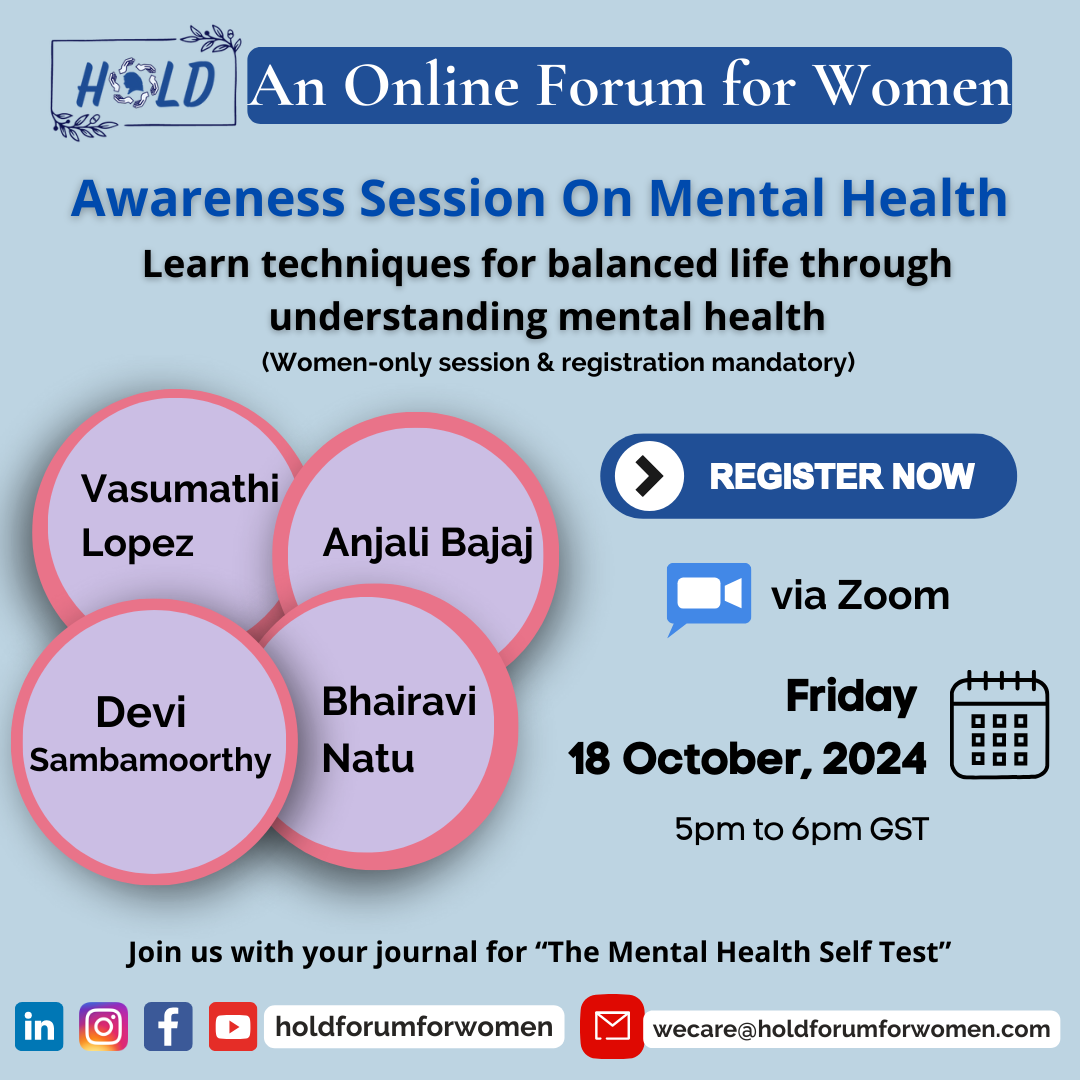 HOLD

An Online Forum for Women

Awareness Session On Mental Health

Learn techniques for balanced life through understanding mental health

(Women-only session & registration mandatory)

Vasumathi Lopez

Anjali Bajaj

Devi Sambamoorthy

Bhairavi Natu

REGISTER NOW

via Zoom

Friday
18 October, 2024

5pm to 6pm GST

Join us with your journal for “The Mental Health Self Test”

in

holdforumforwomen

wecare@holdforumforwomen.com